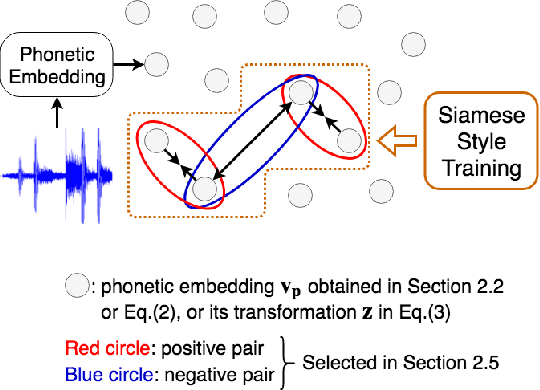 Phonetic Embedding

Siamese Style Training

: phonetic embedding $\mathbf{v_p}$ obtained in Section 2.2 or Eq.(2), or its transformation $\mathbf{z}$ in Eq.(3)

Red circle: positive pair
Blue circle: negative pair
Selected in Section 2.5